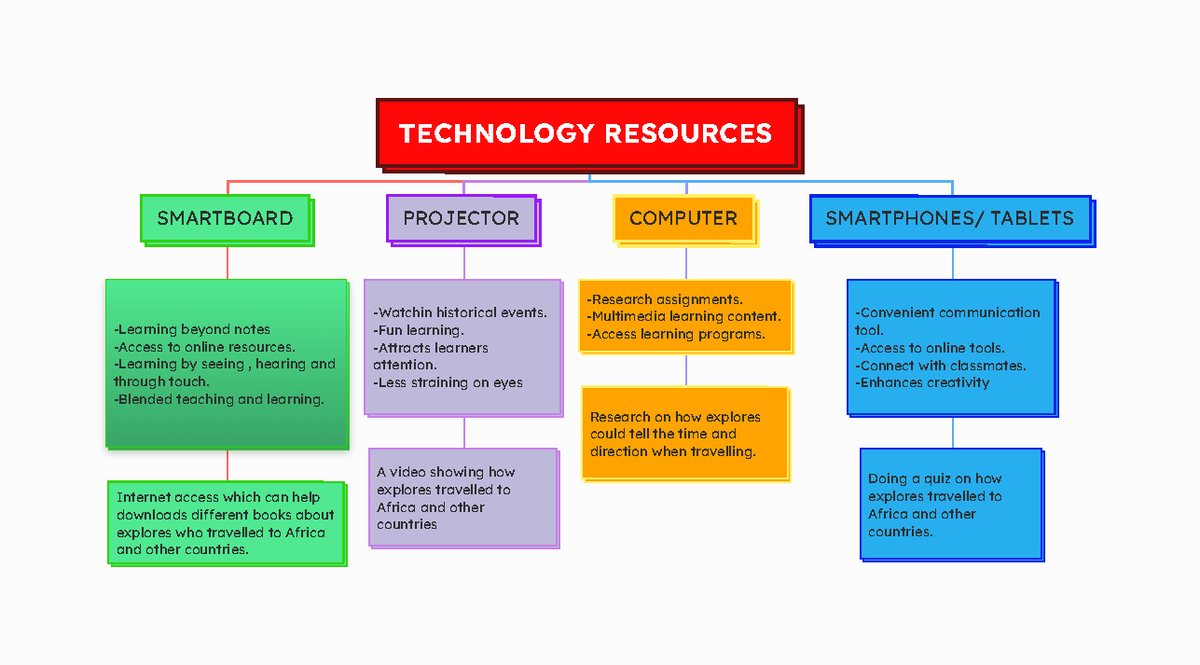 TECHNOLOGY RESOURCES

SMARTBOARD

-Learning beyond notes
-Access to online resources.
-Learning by seeing , hearing and through touch.
-Blended teaching and learning.

Internet access which can help downloads different books about explores who travelled to Africa and other countries.

PROJECTOR

-Watchin historical events.
-Fun learning.
-Attracts learners attention.
-Less straining on eyes

A video showing how explores travelled to Africa and other countries

COMPUTER

-Research assignments.
-Multimedia learning content.
-Access learning programs.

Research on how explores could tell the time and direction when travelling.

SMARTPHONES/ TABLETS

-Convenient communication tool.
-Access to online tools.
-Connect with classmates.
-Enhances creativity

Doing a quiz on how explores travelled to Africa and other countries.